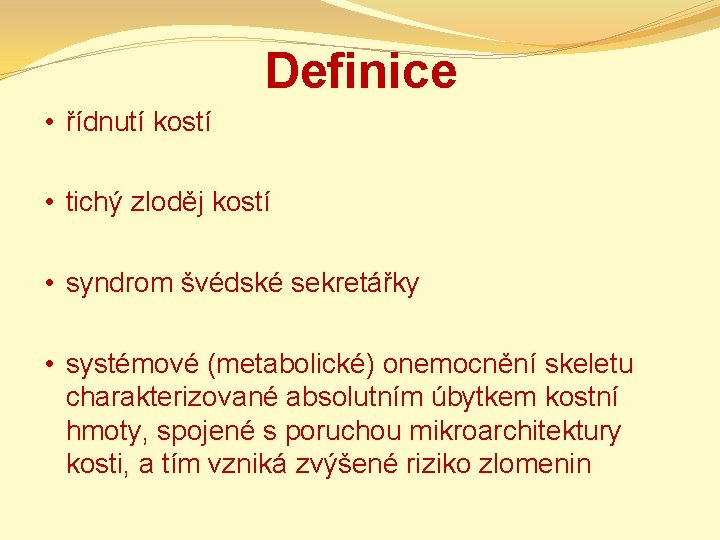 Definice

• řídnutí kostí

• tichý zloděj kostí

• syndrom švédské sekretářky

• systémové (metabolické) onemocnění skeletu charakterizované absolutním úbytkem kostní hmoty, spojené s poruchou mikroarchitektury kosti, a tím vzniká zvýšené riziko zlomenin